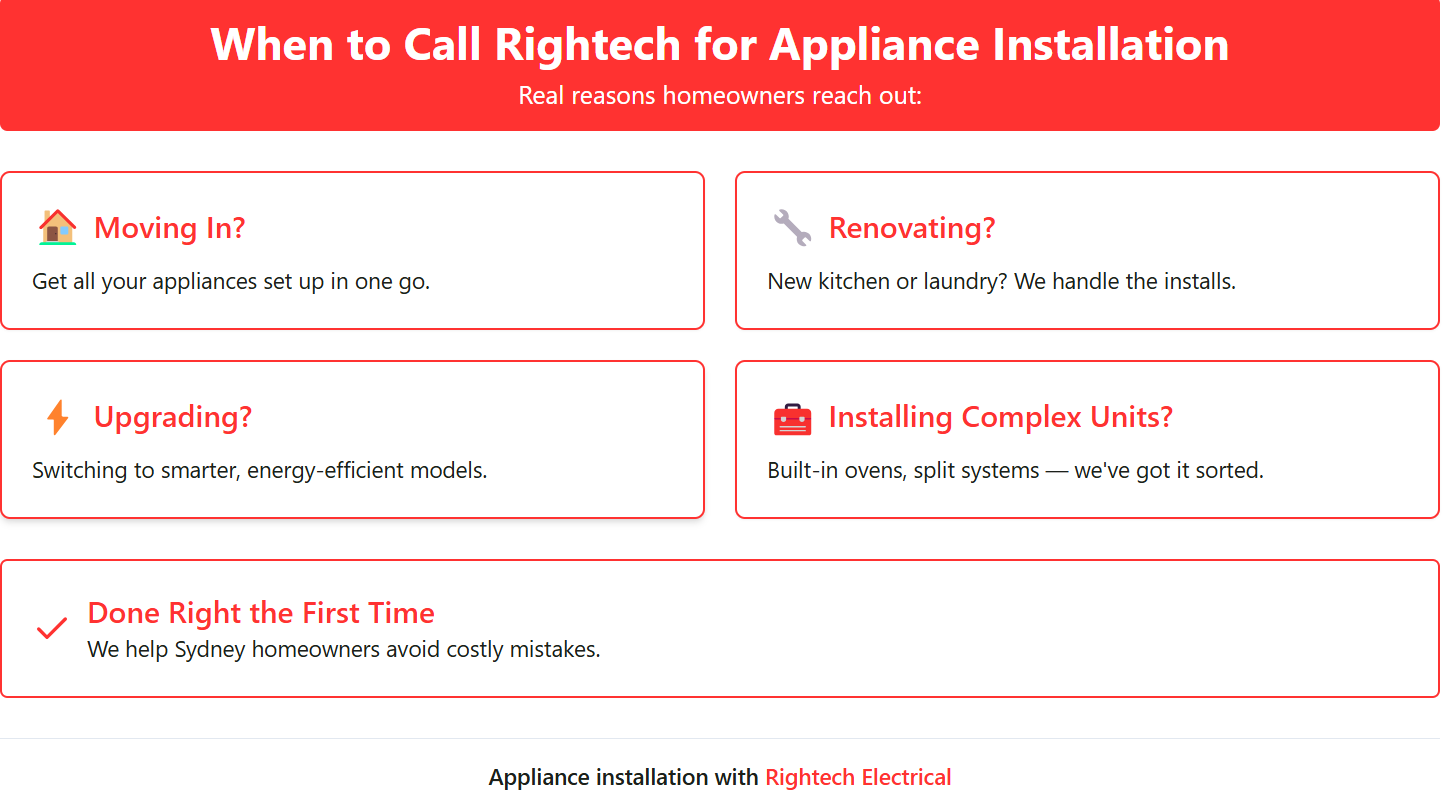 When to Call Rightech for Appliance Installation

Real reasons homeowners reach out:

Moving In?

Get all your appliances set up in one go.

Renovating?

New kitchen or laundry? We handle the installs.

Upgrading?

Switching to smarter, energy-efficient models.

Installing Complex Units?

Built-in ovens, split systems — we've got it sorted.

Done Right the First Time

We help Sydney homeowners avoid costly mistakes.

Appliance installation with Rightech Electrical